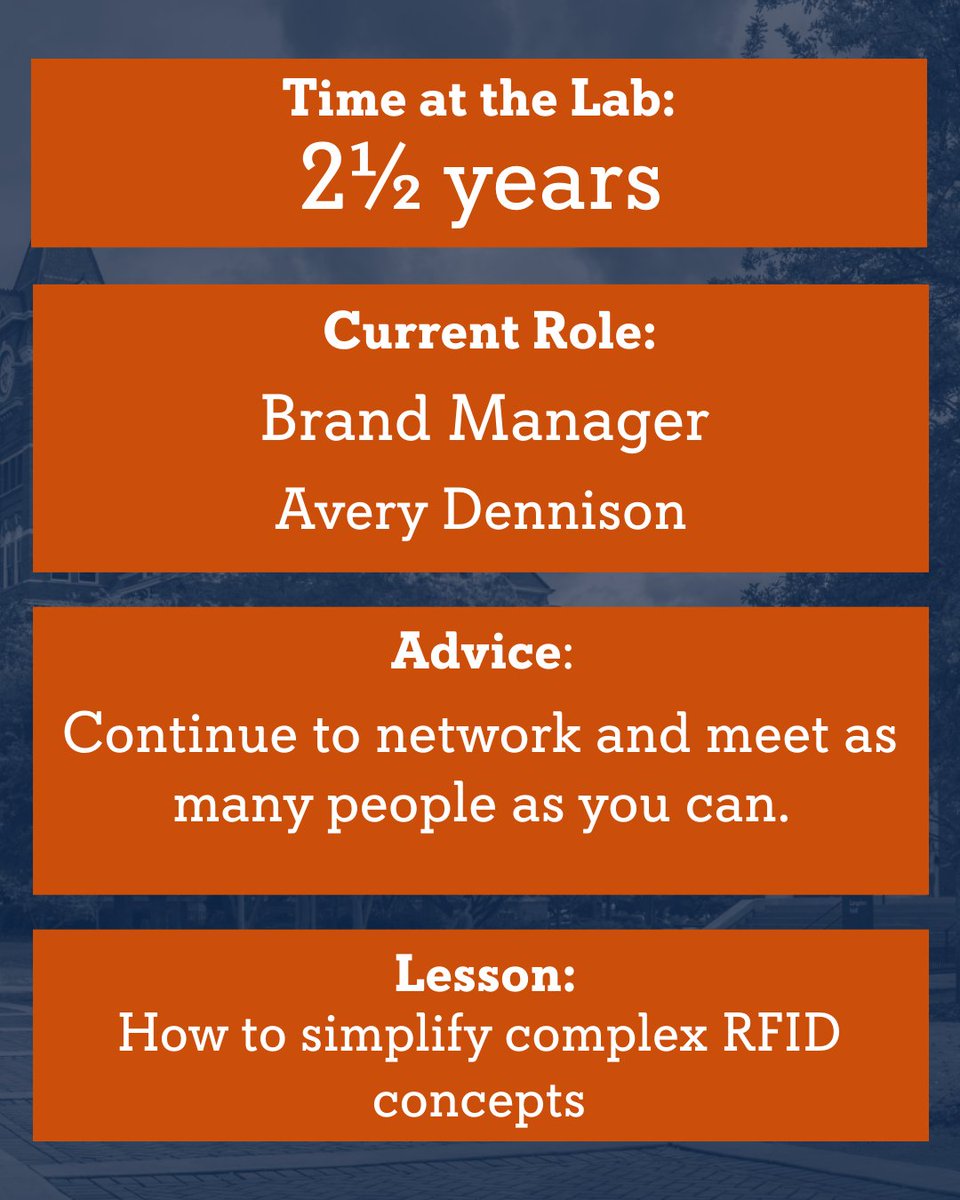 Time at the Lab:
2½ years

Current Role:
Brand Manager
Avery Dennison

Advice:
Continue to network and meet as many people as you can.

Lesson:
How to simplify complex RFID concepts